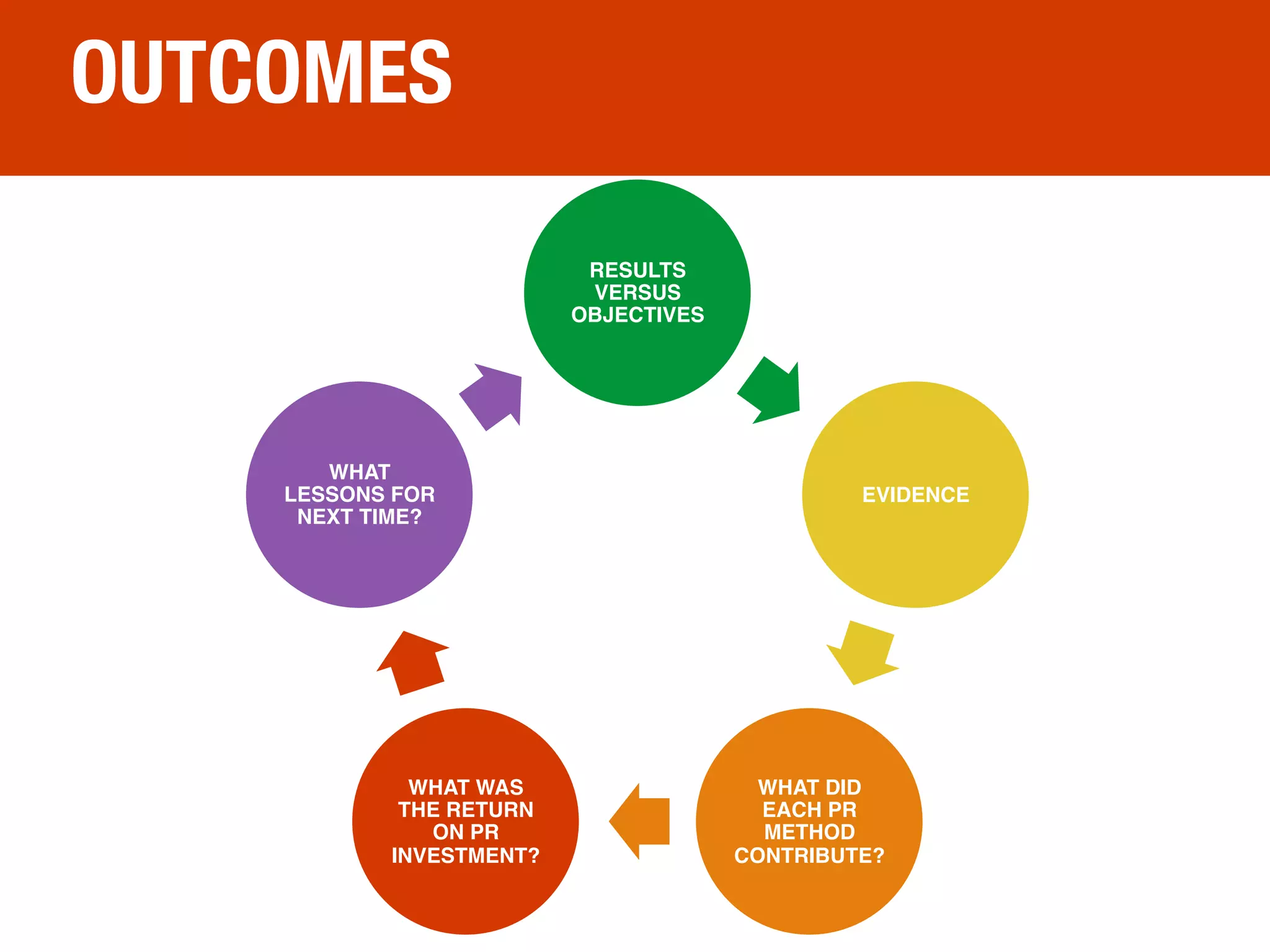 OUTCOMES

RESULTS VERSUS OBJECTIVES

EVIDENCE

WHAT DID EACH PR METHOD CONTRIBUTE?

WHAT WAS THE RETURN ON PR INVESTMENT?

WHAT LESSONS FOR NEXT TIME?